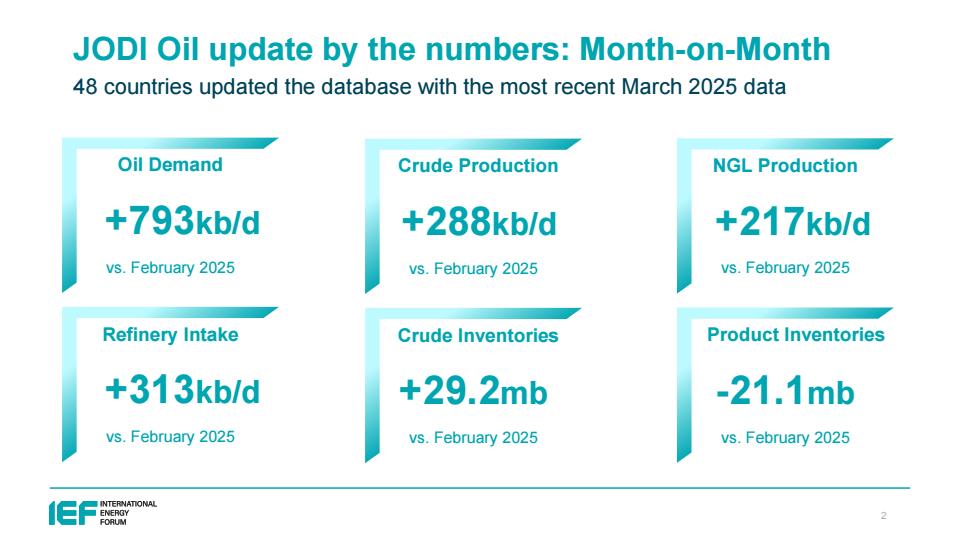 JODI Oil update by the numbers: Month-on-Month

48 countries updated the database with the most recent March 2025 data

Oil Demand

+793kb/d

vs. February 2025

Crude Production

+288kb/d

vs. February 2025

NGL Production

+217kb/d

vs. February 2025

Refinery Intake

+313kb/d

vs. February 2025

Crude Inventories

+29.2mb

vs. February 2025

Product Inventories

-21.1mb

vs. February 2025

IEF INTERNATIONAL ENERGY FORUM

2